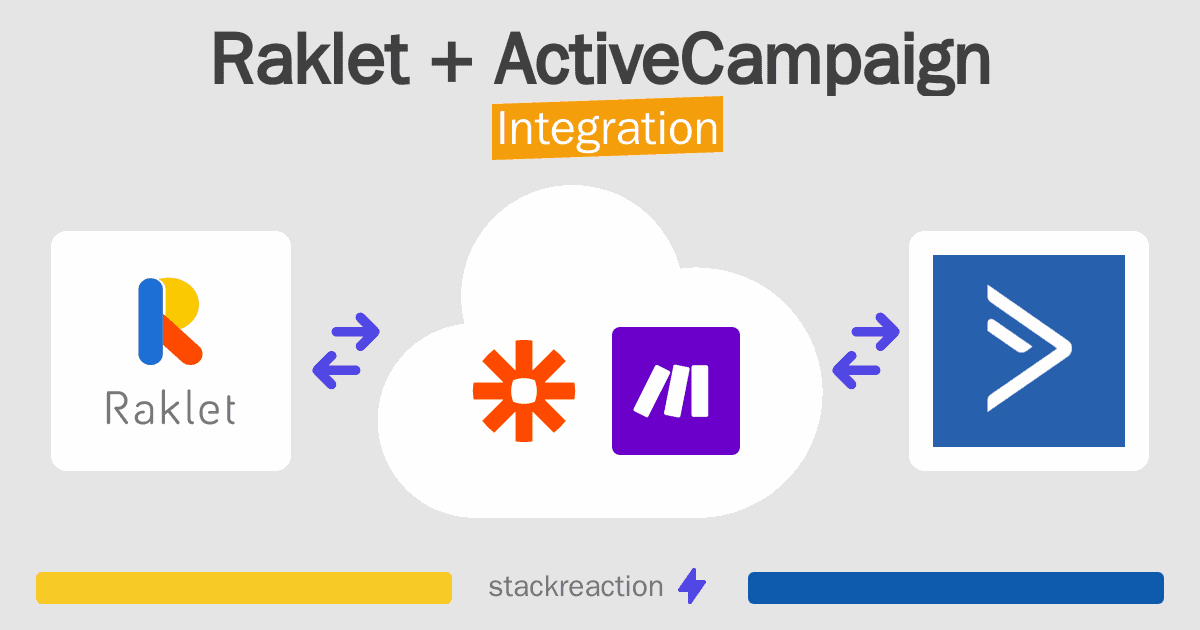 Raklet + ActiveCampaign
Integration

Raklet

stackreaction